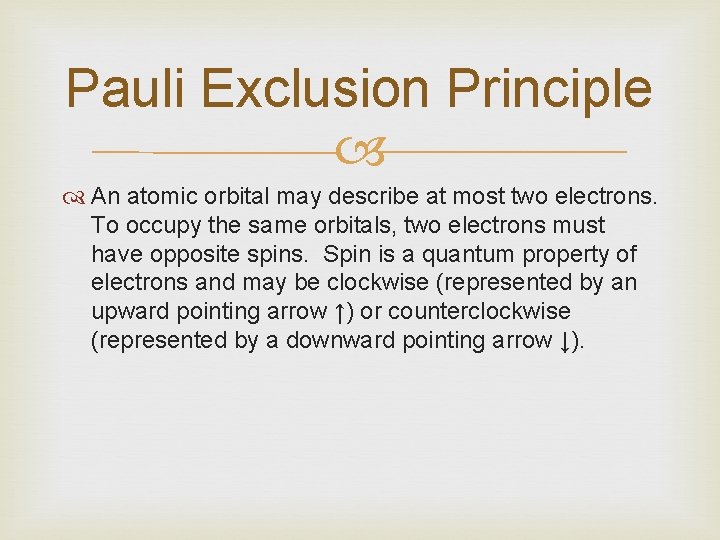 Pauli Exclusion Principle

An atomic orbital may describe at most two electrons. To occupy the same orbitals, two electrons must have opposite spins. Spin is a quantum property of electrons and may be clockwise (represented by an upward pointing arrow ↑) or counterclockwise (represented by a downward pointing arrow ↓).